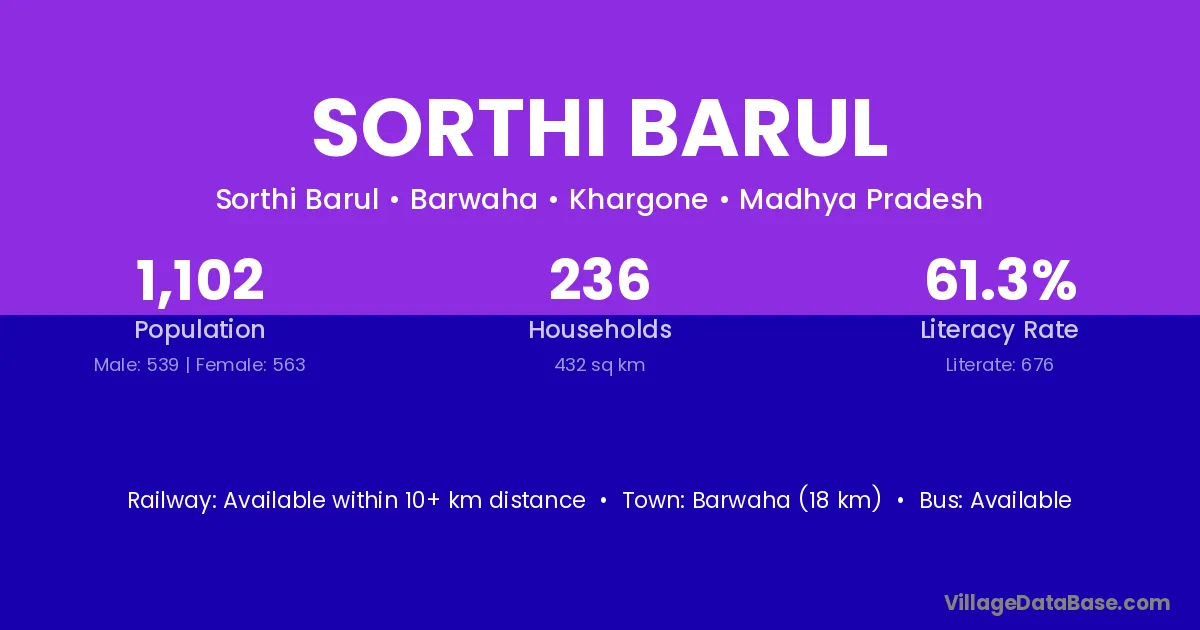 SORTHI BARUL

Sorthi Barul • Barwaha • Khargone • Madhya Pradesh

1,102
Population
Male: 539 | Female: 563

236
Households
432 sq km

61.3%
Literacy Rate
Literate: 676

Railway: Available within 10+ km distance • Town: Barwaha (18 km) • Bus: Available

VillageDataBase.com